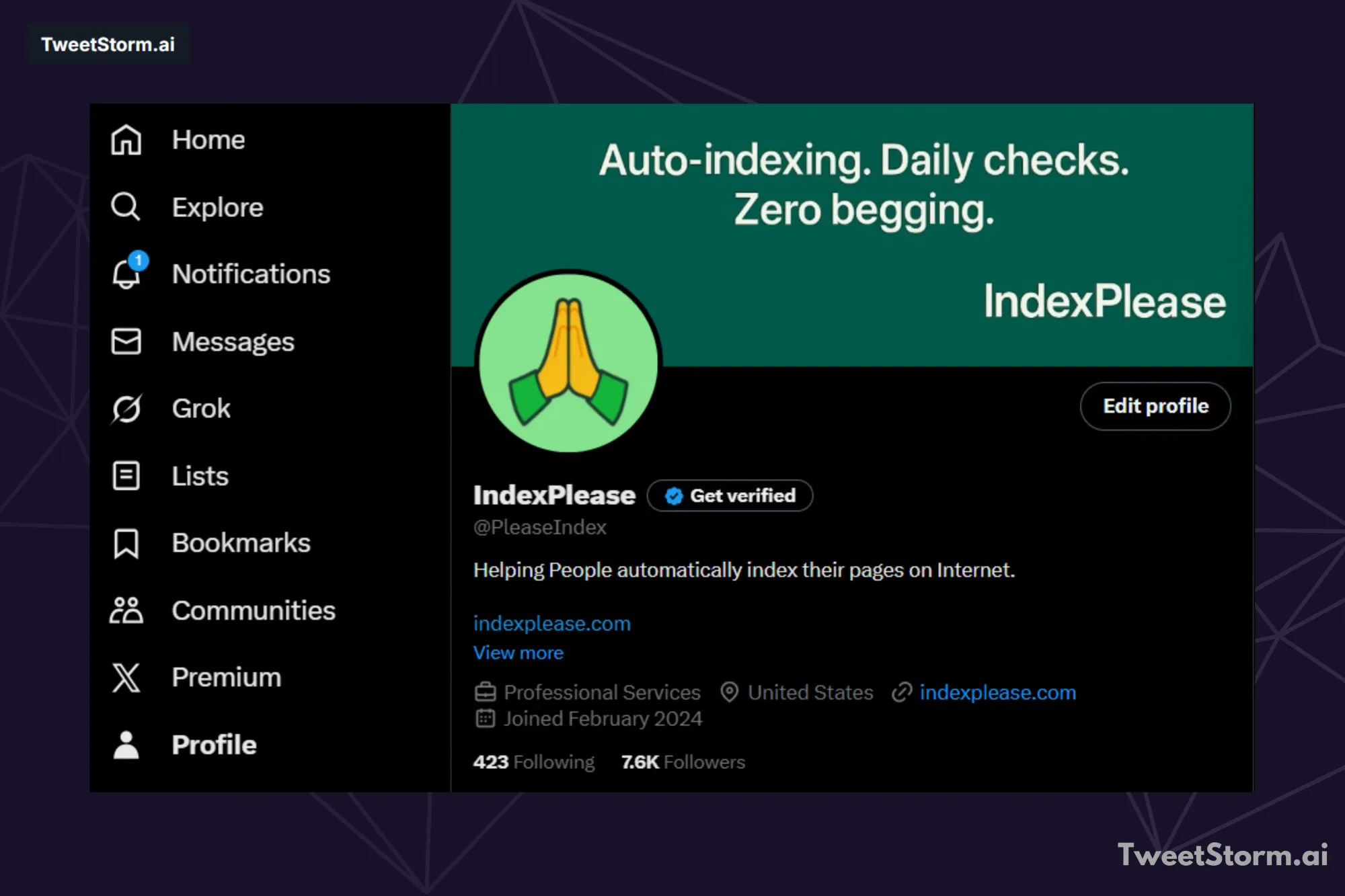 TweetStorm.ai

Home
Explore
1
Notifications
Messages
Grok
Lists
Bookmarks
Communities
Premium
Profile

Auto-indexing. Daily checks. Zero begging.

IndexPlease

Edit profile

IndexPlease Get verified
@PleaseIndex

Helping People automatically index their pages on Internet.

indexplease.com
View more

Professional Services United States indexplease.com
Joined February 2024

423 Following 7.6K Followers

TweetStorm.ai